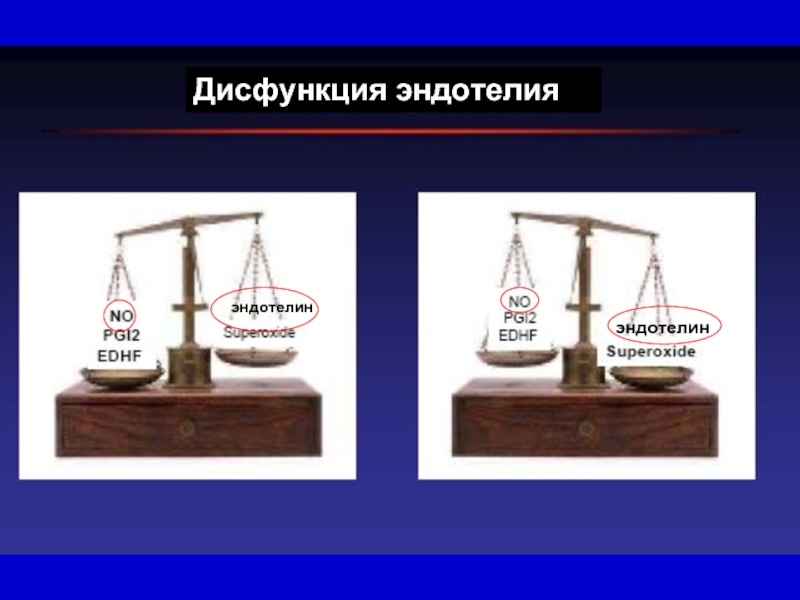 Дисфункция эндотелия

NO
PGI2
EDHF

эндотелин
Superoxide

NO
PGI2
EDHF

эндотелин
Superoxide